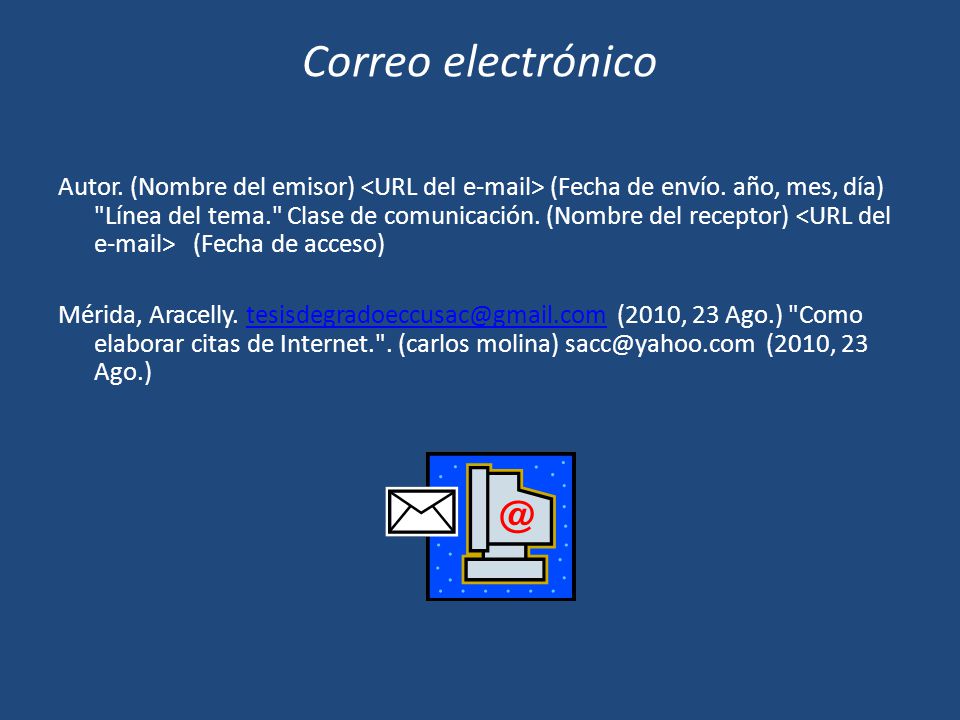 Correo electrónico

Autor. (Nombre del emisor) <URL del e-mail> (Fecha de envío. año, mes, día) "Línea del tema." Clase de comunicación. (Nombre del receptor) <URL del e-mail> (Fecha de acceso)

Mérida, Aracelly. tesisdegradoeccusac@gmail.com (2010, 23 Ago.) "Como elaborar citas de Internet.". (carlos molina) sacc@yahoo.com (2010, 23 Ago.)

@